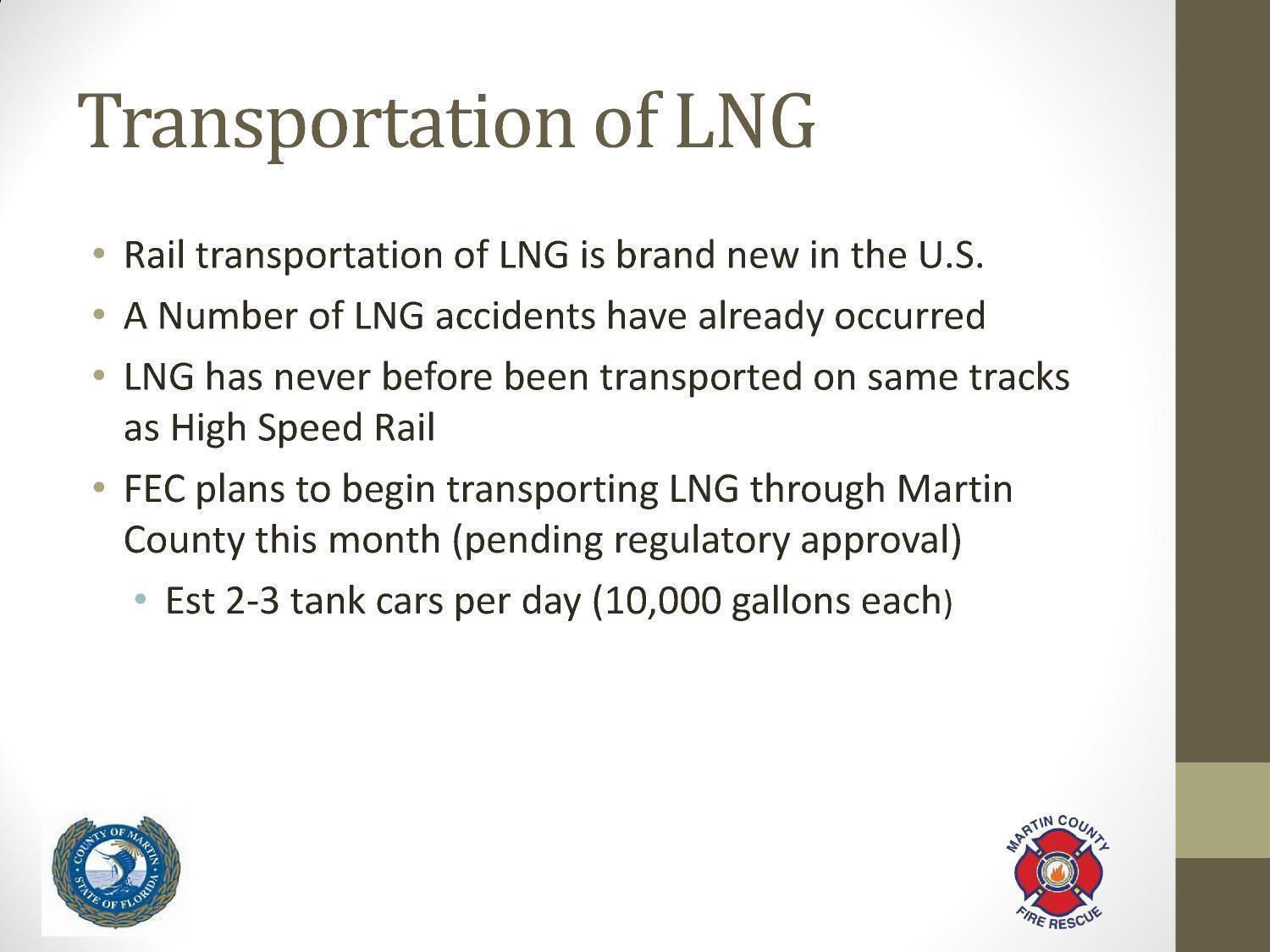 Transportation of LNG

• Rail transportation of LNG is brand new in the U.S.
• A Number of LNG accidents have already occurred
• LNG has never before been transported on same tracks as High Speed Rail
• FEC plans to begin transporting LNG through Martin County this month (pending regulatory approval)
  • Est 2-3 tank cars per day (10,000 gallons each)

COUNTY OF MARTIN STATE OF FLORIDA

MARTIN COUNTY FIRE RESCUE